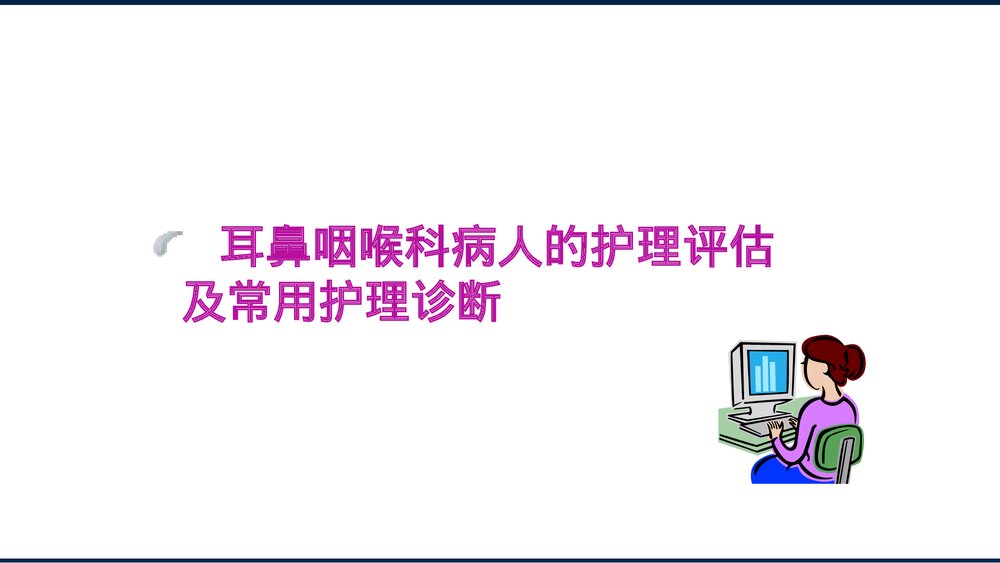 耳鼻咽喉科病人的护理评估及常用护理诊断